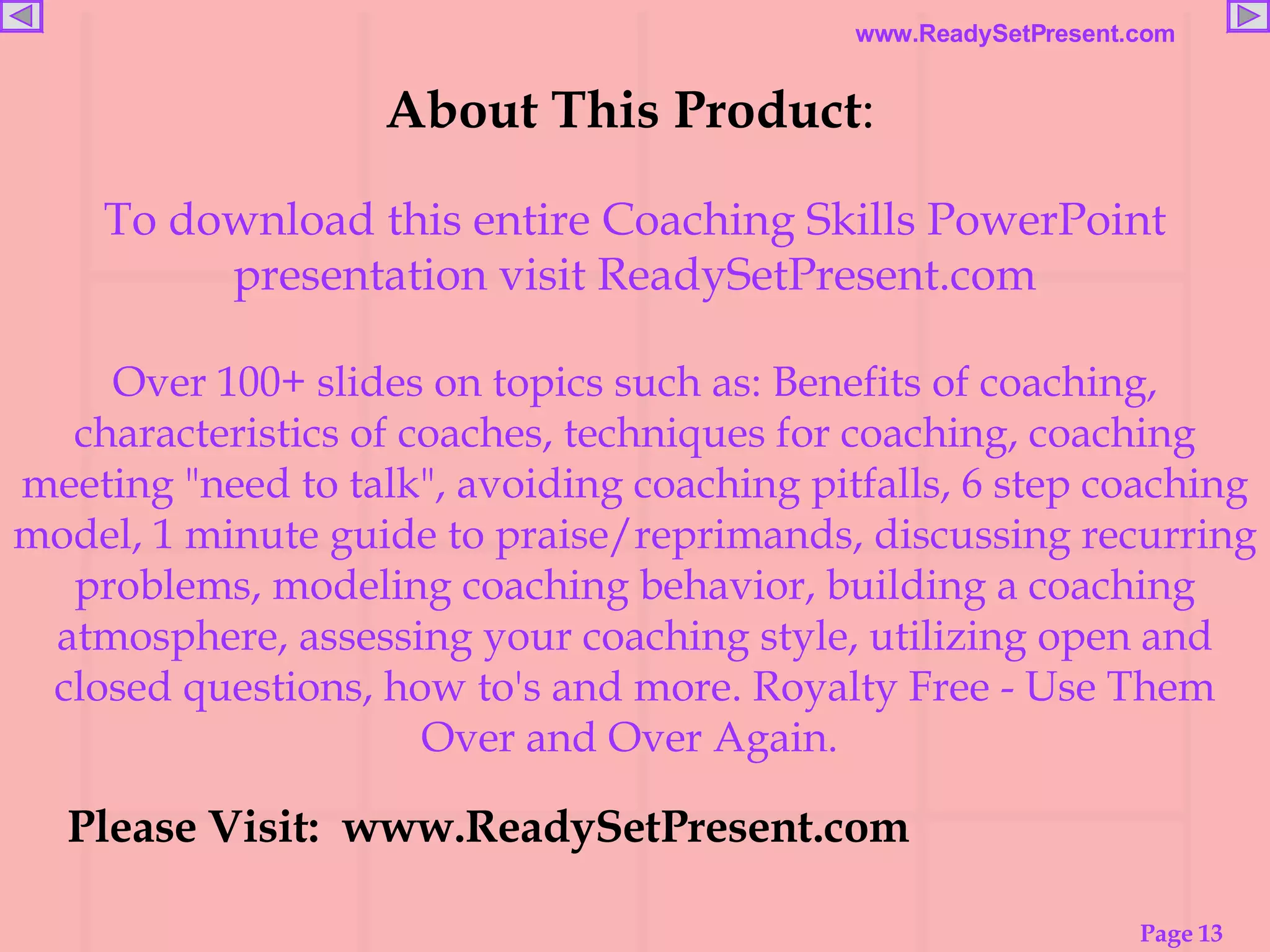 www.ReadySetPresent.com

About This Product:

To download this entire Coaching Skills PowerPoint presentation visit ReadySetPresent.com

Over 100+ slides on topics such as: Benefits of coaching, characteristics of coaches, techniques for coaching, coaching meeting "need to talk", avoiding coaching pitfalls, 6 step coaching model, 1 minute guide to praise/reprimands, discussing recurring problems, modeling coaching behavior, building a coaching atmosphere, assessing your coaching style, utilizing open and closed questions, how to's and more. Royalty Free - Use Them Over and Over Again.

Please Visit: www.ReadySetPresent.com

Page 13